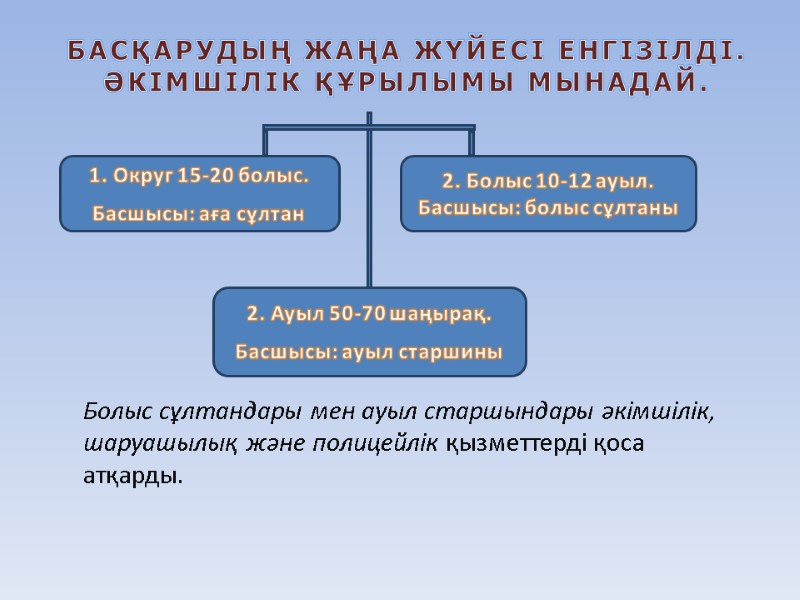 БАСҚАРУДЫҢ ЖАҢА ЖҮЙЕСІ ЕНГІЗІЛДІ. ӘКІМШІЛІК ҚҰРЫЛЫМЫ МЫНАДАЙ.

1. Округ 15-20 болыс.
Басшысы: аға сұлтан

2. Болыс 10-12 ауыл.
Басшысы: болыс сұлтаны

2. Ауыл 50-70 шаңырақ.
Басшысы: ауыл старшины

Болыс сұлтандары мен ауыл старшындары әкімшілік, шаруашылық және полицейлік қызметтерді қоса атқарды.